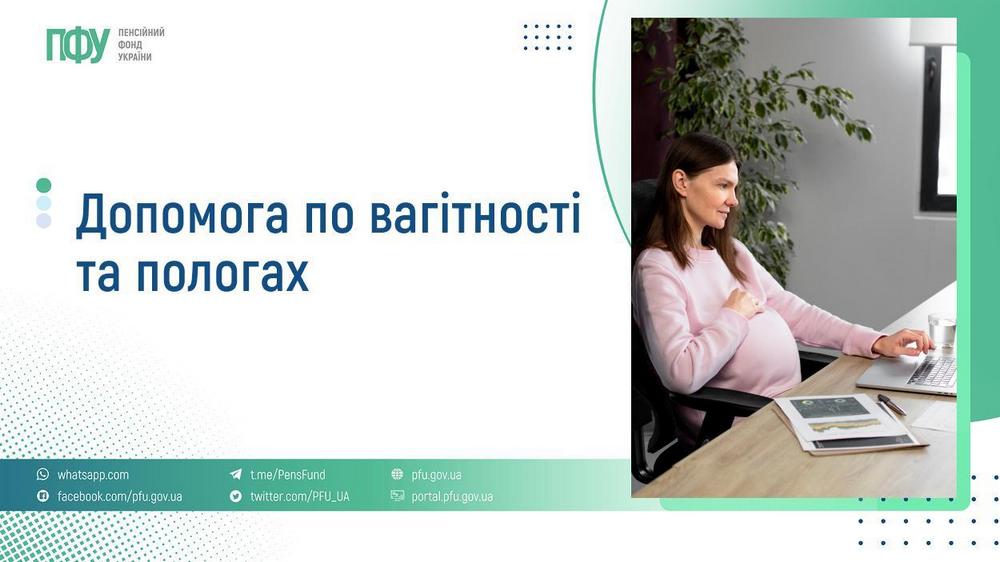 ПФУ ПЕНСІЙНИЙ ФОНД УКРАЇНИ

Допомога по вагітності та пологах

whatsapp.com
facebook.com/pfu.gov.ua
t.me/PensFund
twitter.com/PFU_UA
pfu.gov.ua
portal.pfu.gov.ua